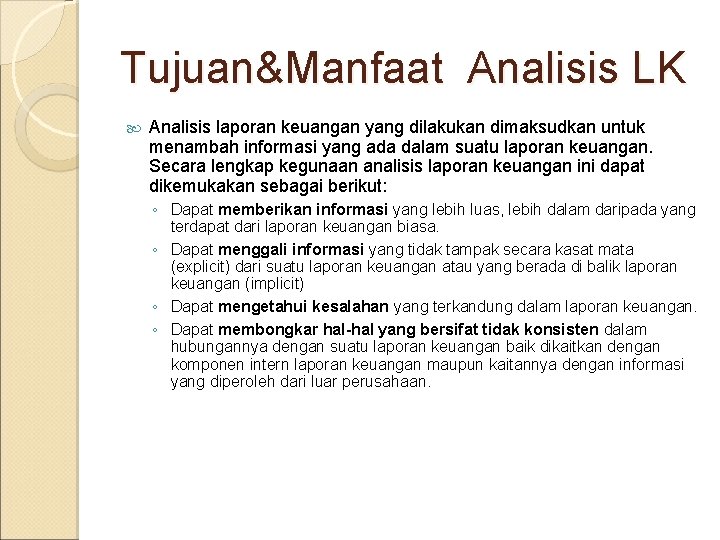 Tujuan&Manfaat Analisis LK

Analisis laporan keuangan yang dilakukan dimaksudkan untuk menambah informasi yang ada dalam suatu laporan keuangan. Secara lengkap kegunaan analisis laporan keuangan ini dapat dikemukakan sebagai berikut:

◦ Dapat memberikan informasi yang lebih luas, lebih dalam daripada yang terdapat dari laporan keuangan biasa.
◦ Dapat menggali informasi yang tidak tampak secara kasat mata (explicit) dari suatu laporan keuangan atau yang berada di balik laporan keuangan (implicit)
◦ Dapat mengetahui kesalahan yang terkandung dalam laporan keuangan.
◦ Dapat membongkar hal-hal yang bersifat tidak konsisten dalam hubungannya dengan suatu laporan keuangan baik dikaitkan dengan komponen intern laporan keuangan maupun kaitannya dengan informasi yang diperoleh dari luar perusahaan.